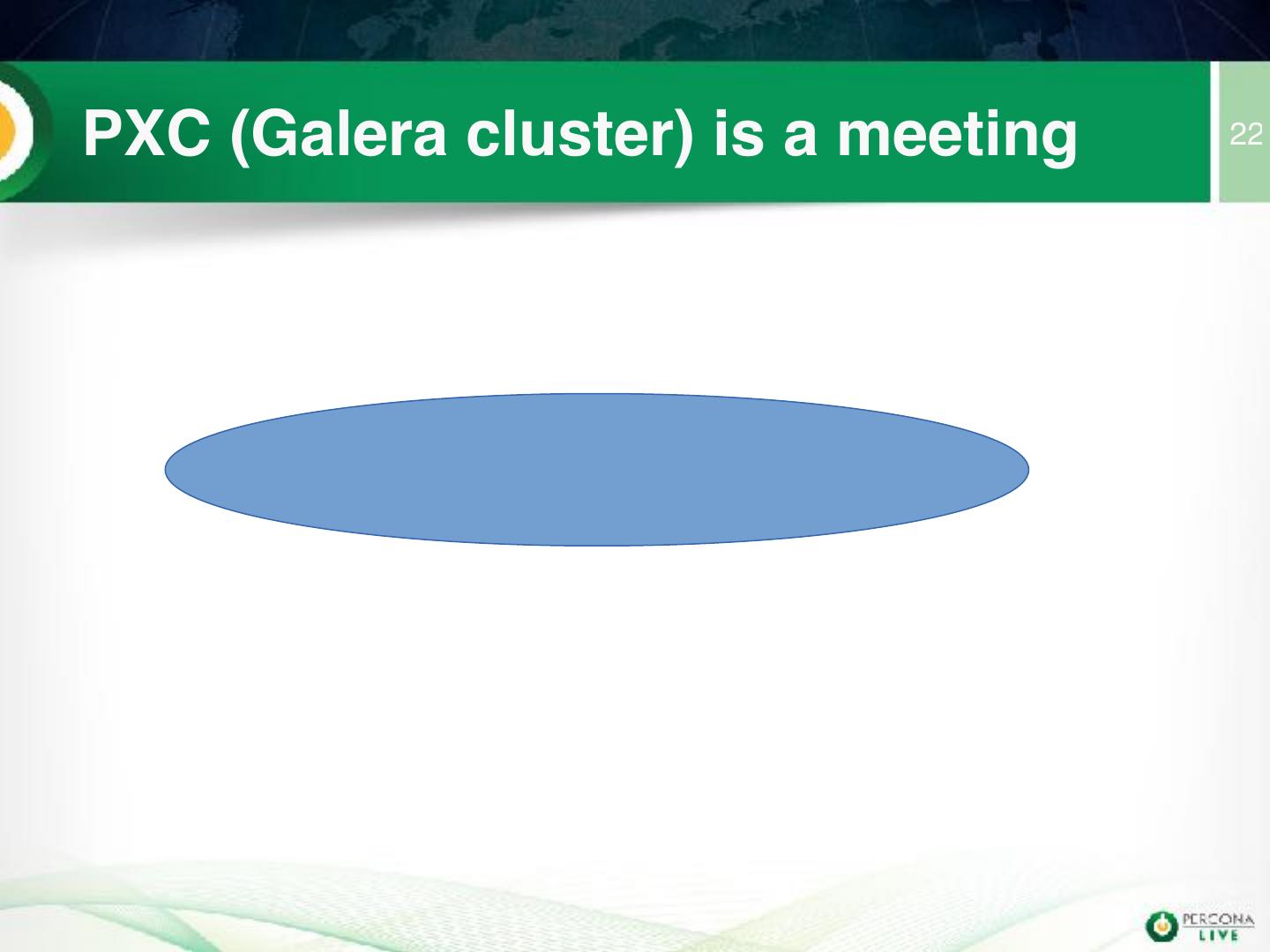 PXC (Galera cluster) is a meeting

22

PERCONA LIVE